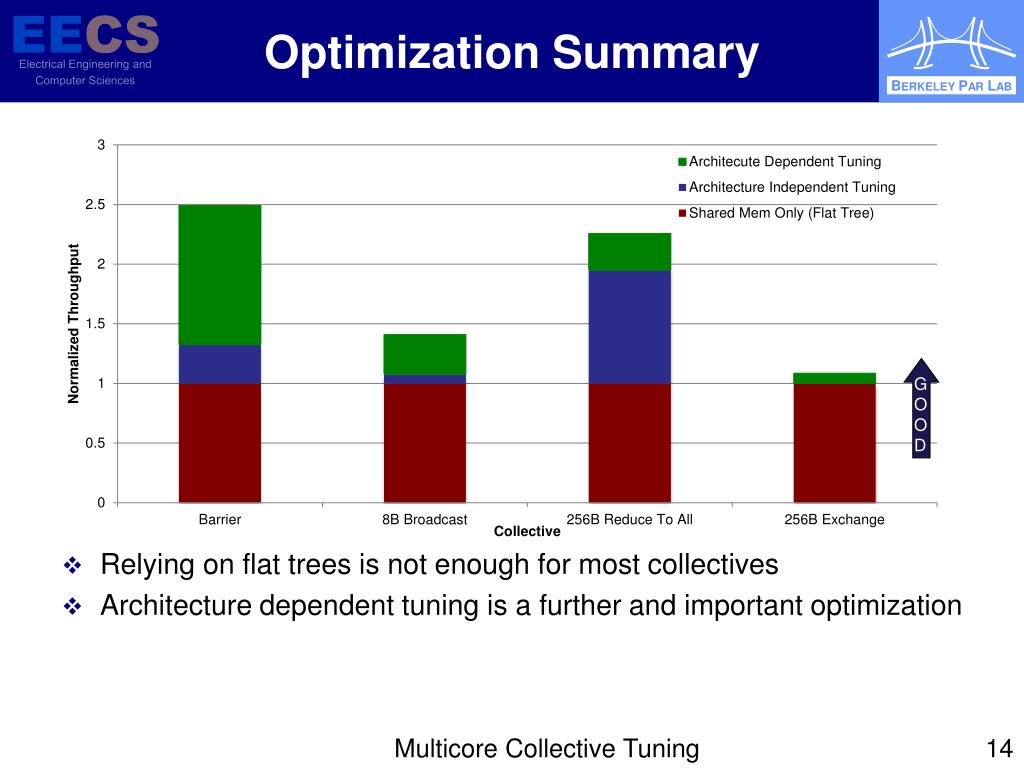 EECS
Electrical Engineering and Computer Sciences

Optimization Summary

BERKELEY PAR LAB

3
2.5
2
1.5
1
0.5
0

Normalized Throughput

Architecute Dependent Tuning
Architecture Independent Tuning
Shared Mem Only (Flat Tree)

G
O
O
D

Barrier
8B Broadcast
256B Reduce To All
256B Exchange
Collective

❖ Relying on flat trees is not enough for most collectives
❖ Architecture dependent tuning is a further and important optimization

Multicore Collective Tuning
14